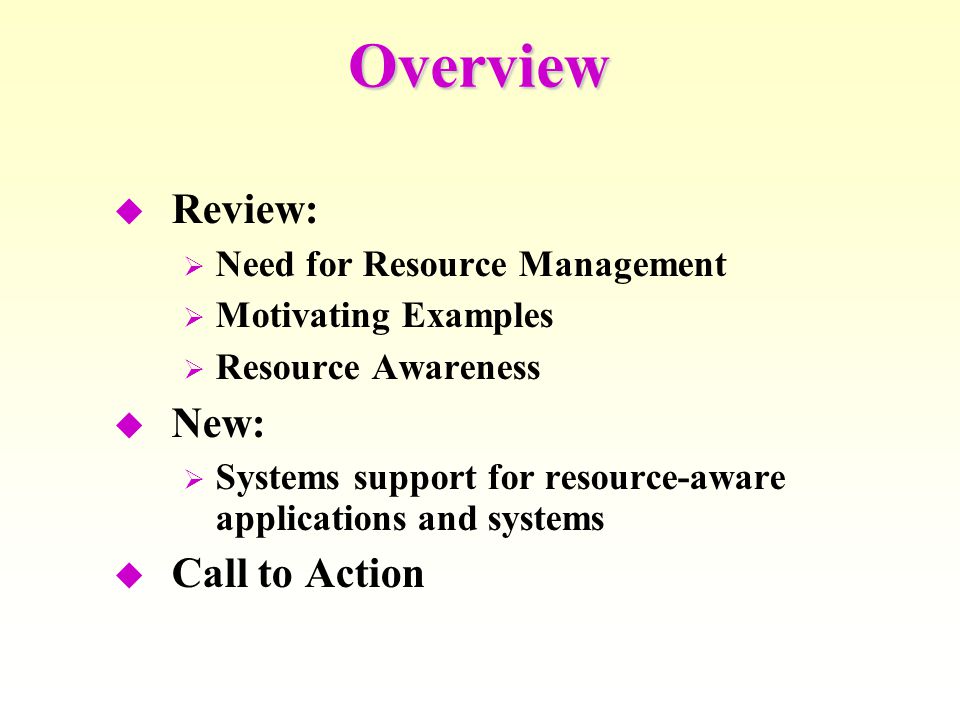 Overview

◆ Review:
 ➢ Need for Resource Management
 ➢ Motivating Examples
 ➢ Resource Awareness
◆ New:
 ➢ Systems support for resource-aware applications and systems
◆ Call to Action